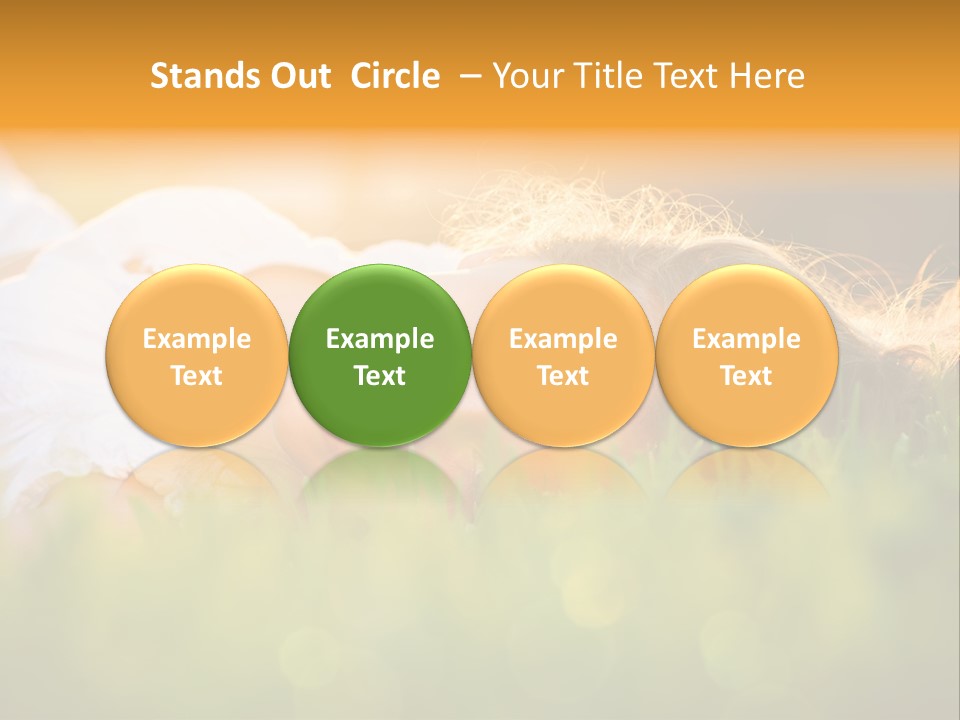 Stands Out Circle – Your Title Text Here

Example Text

Example Text

Example Text

Example Text